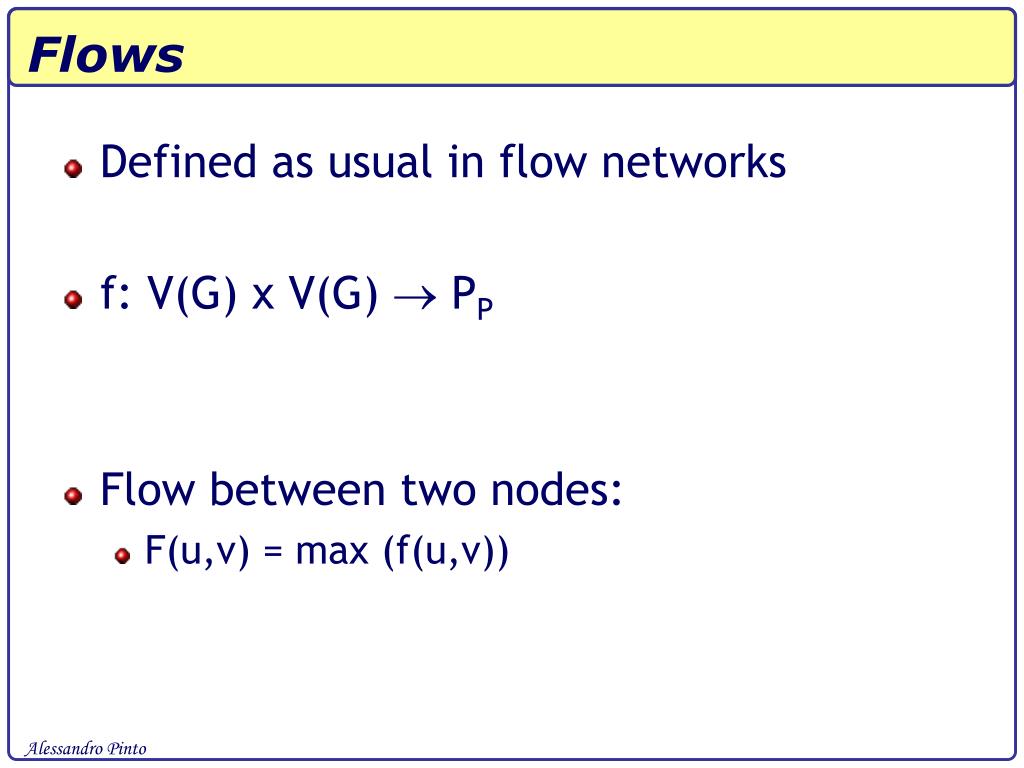 Flows

Defined as usual in flow networks

f: V(G) x V(G) $\rightarrow$ $P_P$

Flow between two nodes:

F(u,v) = max (f(u,v))

Alessandro Pinto